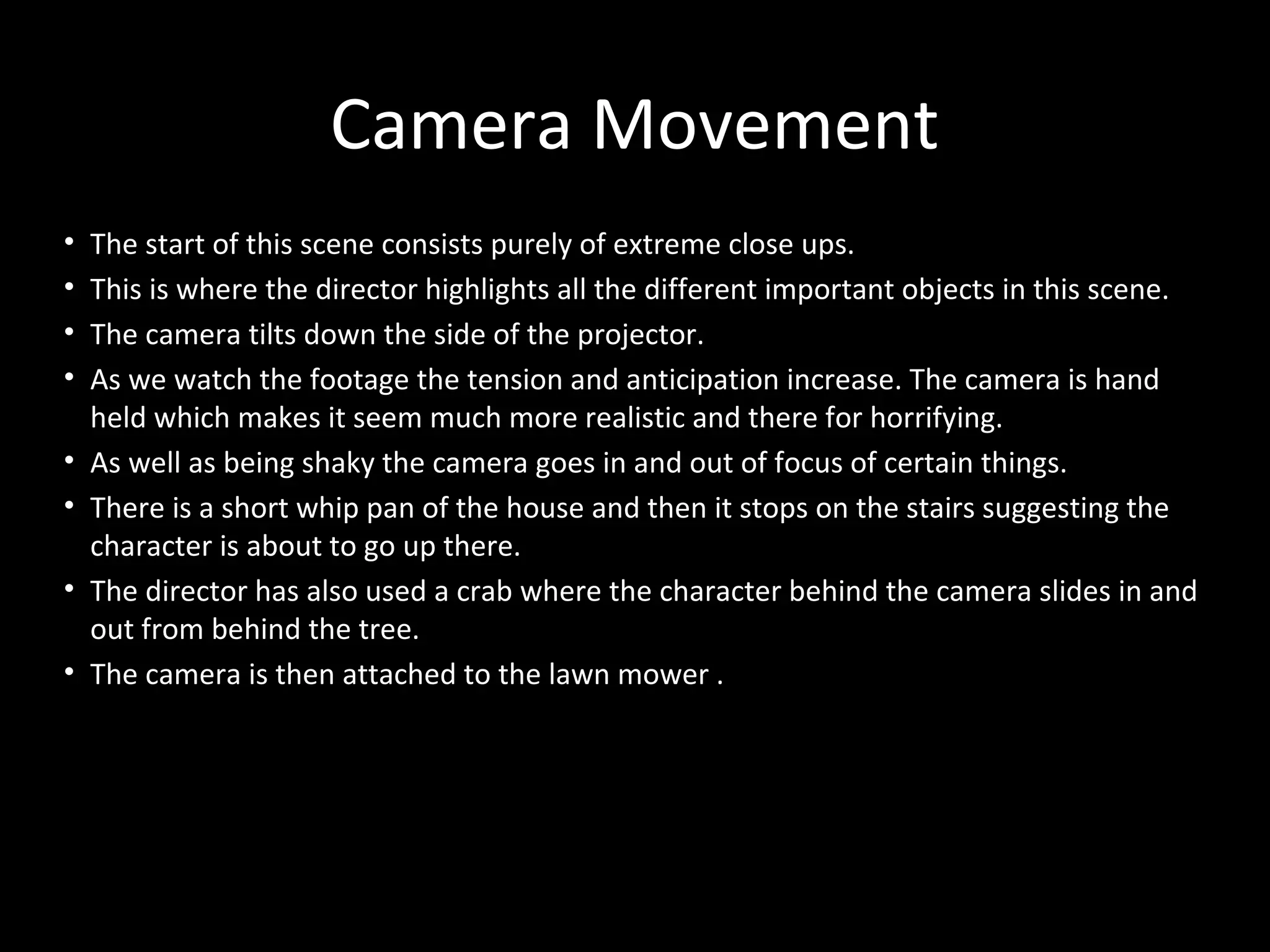 Camera Movement

• The start of this scene consists purely of extreme close ups.
• This is where the director highlights all the different important objects in this scene.
• The camera tilts down the side of the projector.
• As we watch the footage the tension and anticipation increase. The camera is hand held which makes it seem much more realistic and there for horrifying.
• As well as being shaky the camera goes in and out of focus of certain things.
• There is a short whip pan of the house and then it stops on the stairs suggesting the character is about to go up there.
• The director has also used a crab where the character behind the camera slides in and out from behind the tree.
• The camera is then attached to the lawn mower .